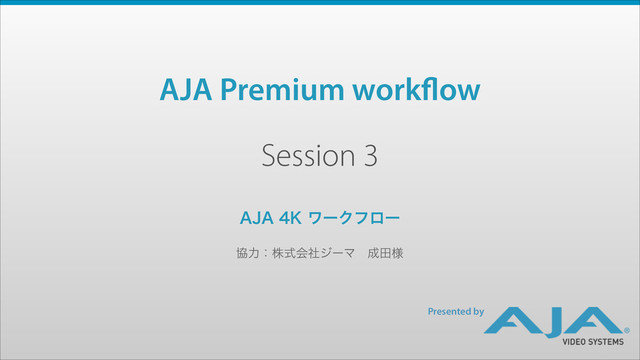 AJA Premium workflow

Session 3

AJA 4K ワークフロー

協力：株式会社ジーマ　成田様

Presented by AJA® VIDEO SYSTEMS